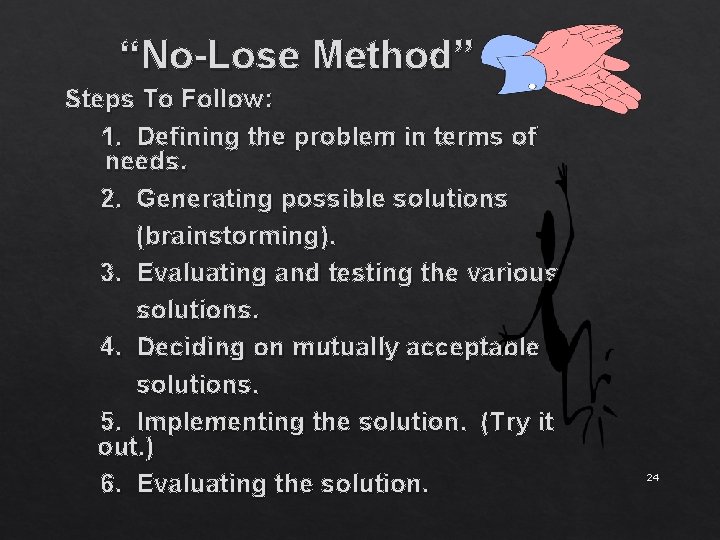 “No-Lose Method”

Steps To Follow:

1. Defining the problem in terms of needs.

2. Generating possible solutions (brainstorming).

3. Evaluating and testing the various solutions.

4. Deciding on mutually acceptable solutions.

5. Implementing the solution. (Try it out.)

6. Evaluating the solution.

24